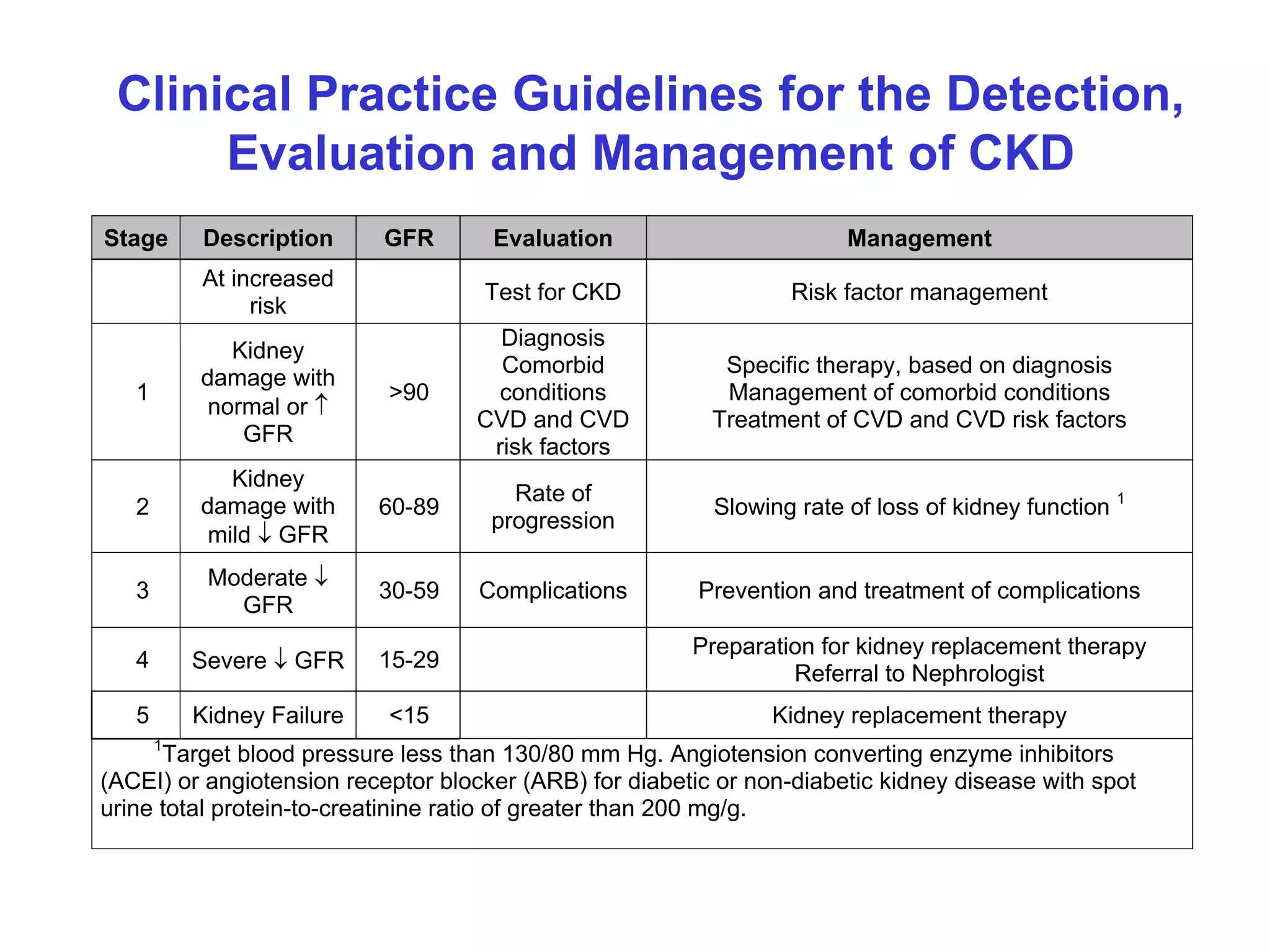 Clinical Practice Guidelines for the Detection, Evaluation and Management of CKD

| Stage | Description | GFR | Evaluation | Management |
|---|---|---|---|---|
| | At increased risk | | Test for CKD | Risk factor management |
| 1 | Kidney damage with normal or ↑ GFR | >90 | Diagnosis Comorbid conditions CVD and CVD risk factors | Specific therapy, based on diagnosis Management of comorbid conditions Treatment of CVD and CVD risk factors |
| 2 | Kidney damage with mild ↓ GFR | 60-89 | Rate of progression | Slowing rate of loss of kidney function $^1$ |
| 3 | Moderate ↓ GFR | 30-59 | Complications | Prevention and treatment of complications |
| 4 | Severe ↓ GFR | 15-29 | | Preparation for kidney replacement therapy Referral to Nephrologist |
| 5 | Kidney Failure | <15 | | Kidney replacement therapy |

$^1$Target blood pressure less than 130/80 mm Hg. Angiotension converting enzyme inhibitors (ACEI) or angiotension receptor blocker (ARB) for diabetic or non-diabetic kidney disease with spot urine total protein-to-creatinine ratio of greater than 200 mg/g.